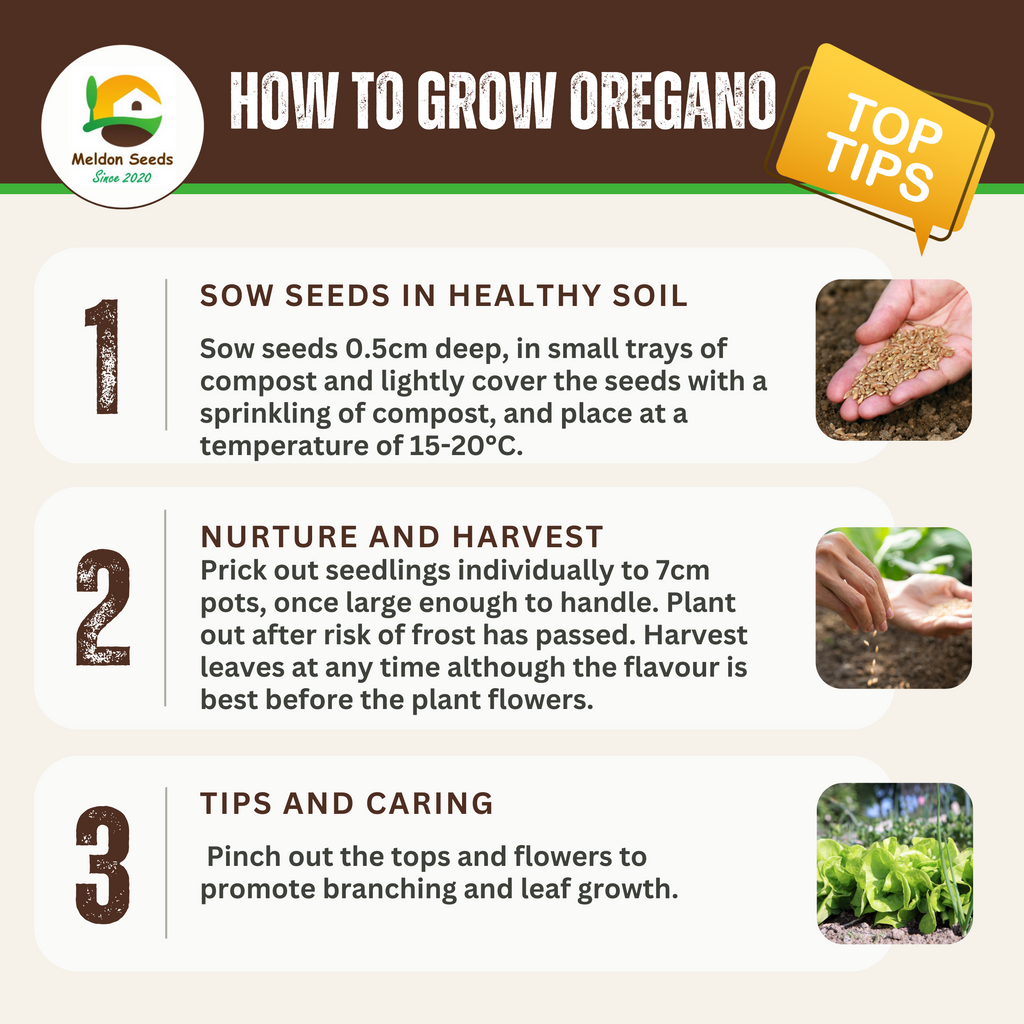 Meldon Seeds
Since 2020

HOW TO GROW OREGANO

TOP TIPS

1

SOW SEEDS IN HEALTHY SOIL

Sow seeds 0.5cm deep, in small trays of compost and lightly cover the seeds with a sprinkling of compost, and place at a temperature of 15-20°C.

2

NURTURE AND HARVEST

Prick out seedlings individually to 7cm pots, once large enough to handle. Plant out after risk of frost has passed. Harvest leaves at any time although the flavour is best before the plant flowers.

3

TIPS AND CARING

Pinch out the tops and flowers to promote branching and leaf growth.